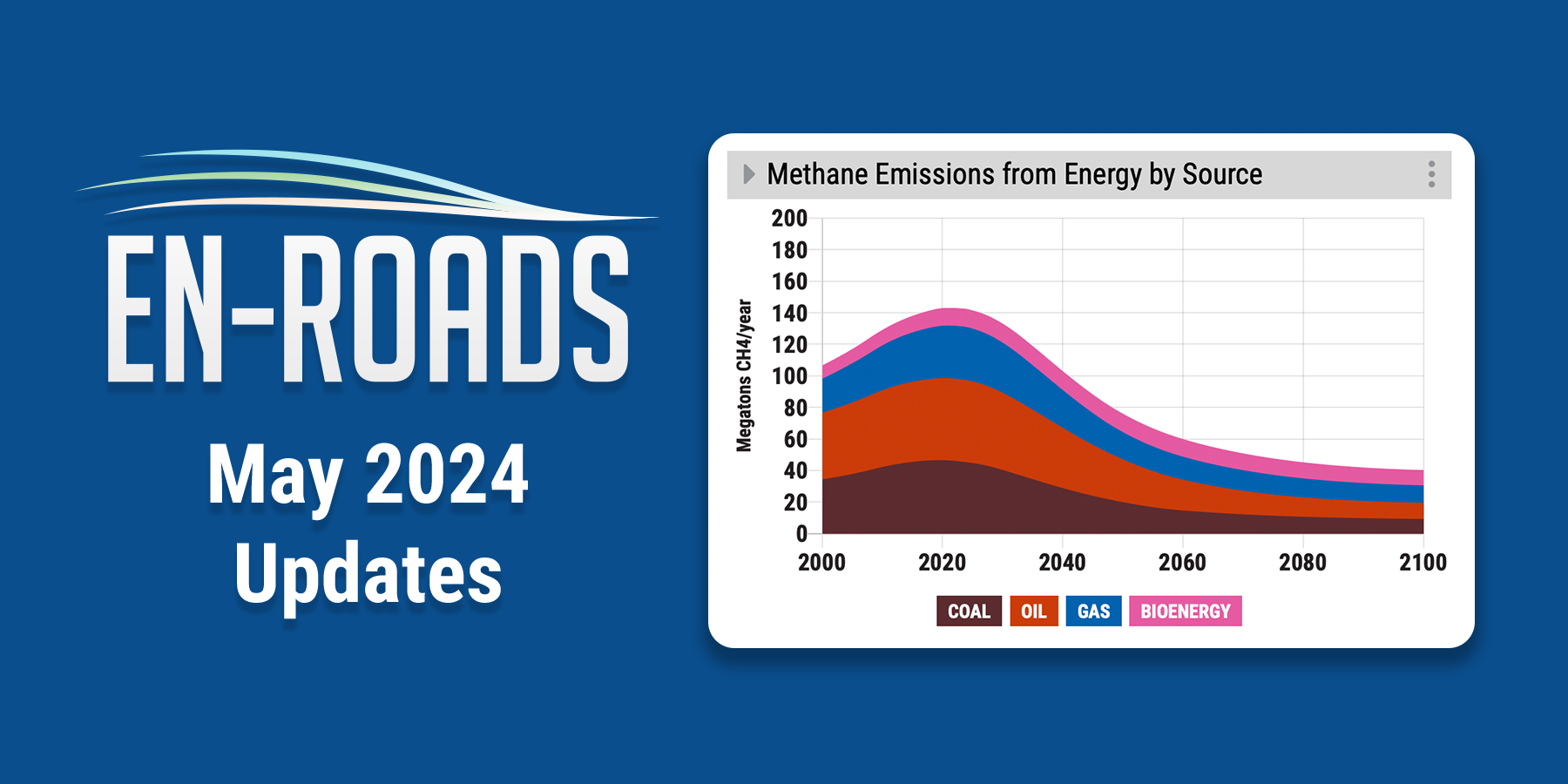 EN-ROADS

May 2024
Updates

Methane Emissions from Energy by Source

Megatons CH4/year

200
180
160
140
120
100
80
60
40
20
0

2000 2020 2040 2060 2080 2100

COAL OIL GAS BIOENERGY